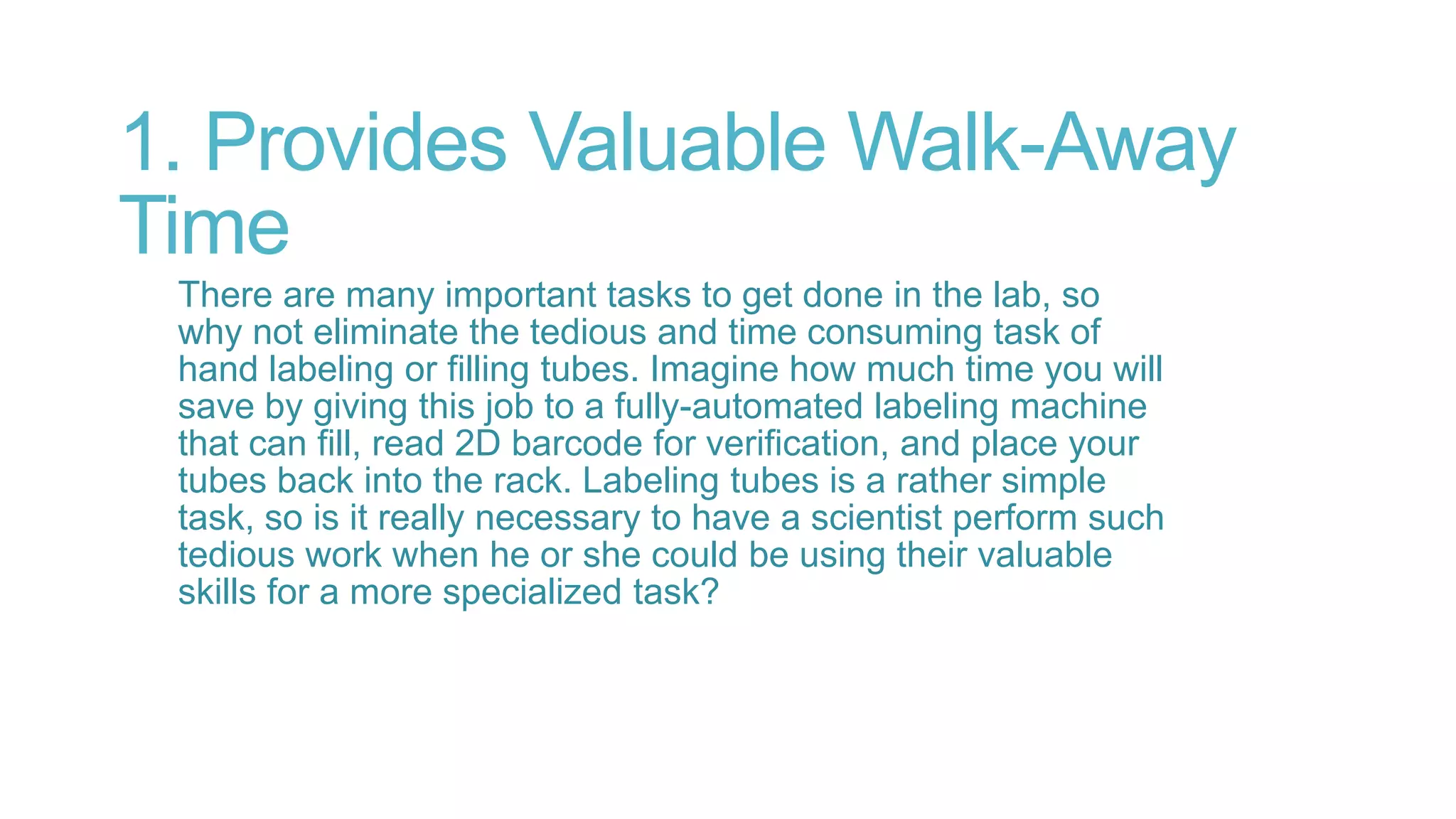 1. Provides Valuable Walk-Away Time

There are many important tasks to get done in the lab, so why not eliminate the tedious and time consuming task of hand labeling or filling tubes. Imagine how much time you will save by giving this job to a fully-automated labeling machine that can fill, read 2D barcode for verification, and place your tubes back into the rack. Labeling tubes is a rather simple task, so is it really necessary to have a scientist perform such tedious work when he or she could be using their valuable skills for a more specialized task?